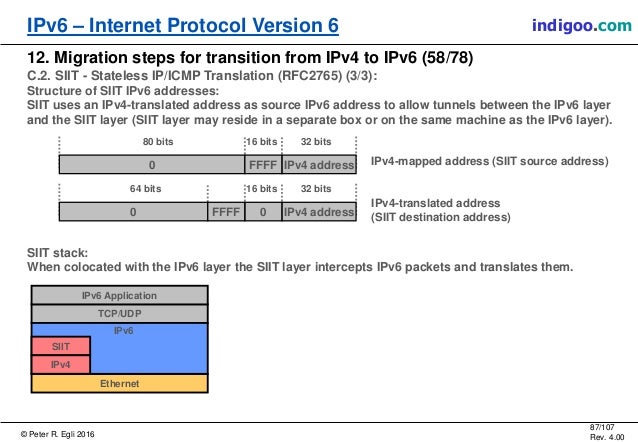 IPv6 – Internet Protocol Version 6

indigoo.com

12. Migration steps for transition from IPv4 to IPv6 (58/78)

C.2. SIIT - Stateless IP/ICMP Translation (RFC2765) (3/3):

Structure of SIIT IPv6 addresses:
SIIT uses an IPv4-translated address as source IPv6 address to allow tunnels between the IPv6 layer and the SIIT layer (SIIT layer may reside in a separate box or on the same machine as the IPv6 layer).

80 bits
16 bits
32 bits
0
FFFF
IPv4 address

IPv4-mapped address (SIIT source address)

64 bits
16 bits
32 bits
0
FFFF
0
IPv4 address

IPv4-translated address
(SIIT destination address)

SIIT stack:
When colocated with the IPv6 layer the SIIT layer intercepts IPv6 packets and translates them.

IPv6 Application
TCP/UDP
IPv6
SIIT
IPv4
Ethernet

© Peter R. Egli 2016

87/107
Rev. 4.00